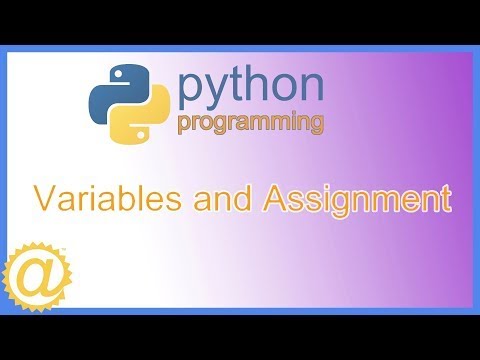 python
programming

Variables and Assignment

@